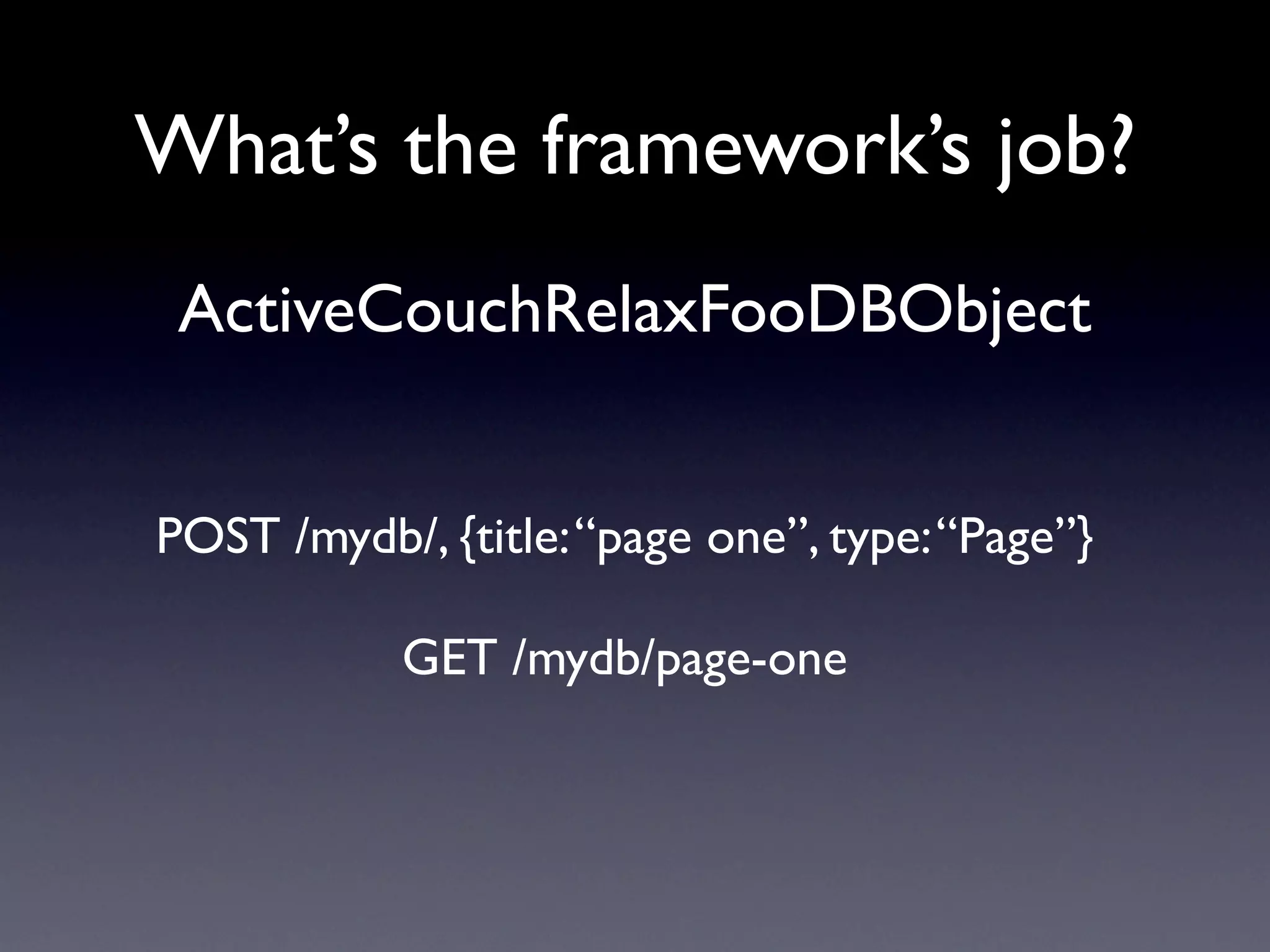 What’s the framework’s job?

ActiveCouchRelaxFooDBObject

POST /mydb/, {title: “page one”, type: “Page”}

GET /mydb/page-one